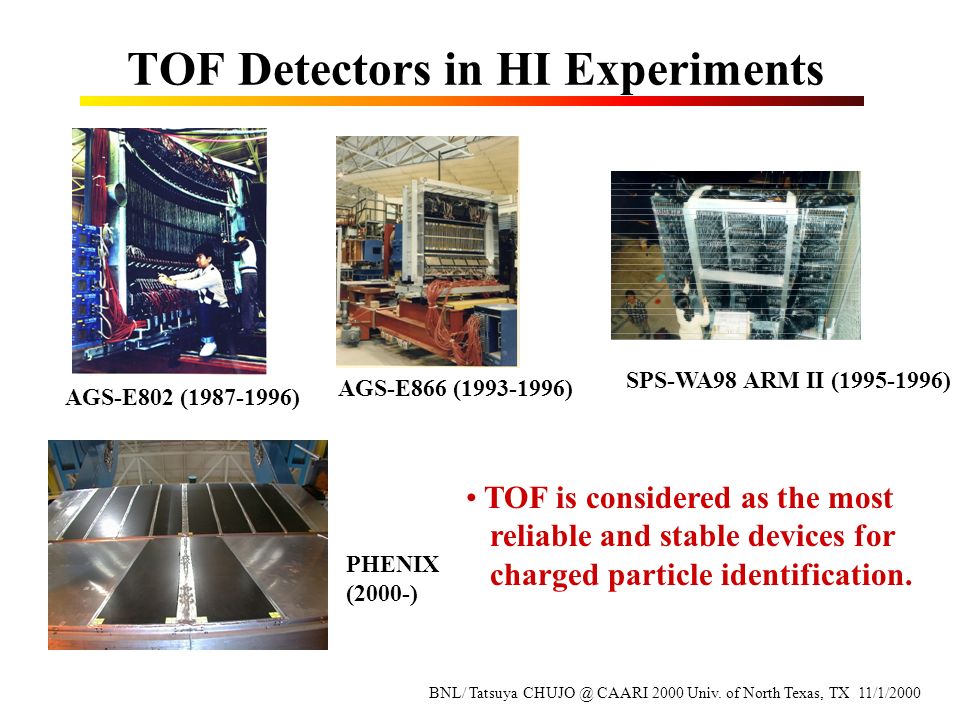 TOF Detectors in HI Experiments

AGS-E802 (1987-1996)

AGS-E866 (1993-1996)

SPS-WA98 ARM II (1995-1996)

PHENIX (2000-)

• TOF is considered as the most reliable and stable devices for charged particle identification.

BNL/ Tatsuya CHUJO @ CAARI 2000 Univ. of North Texas, TX 11/1/2000